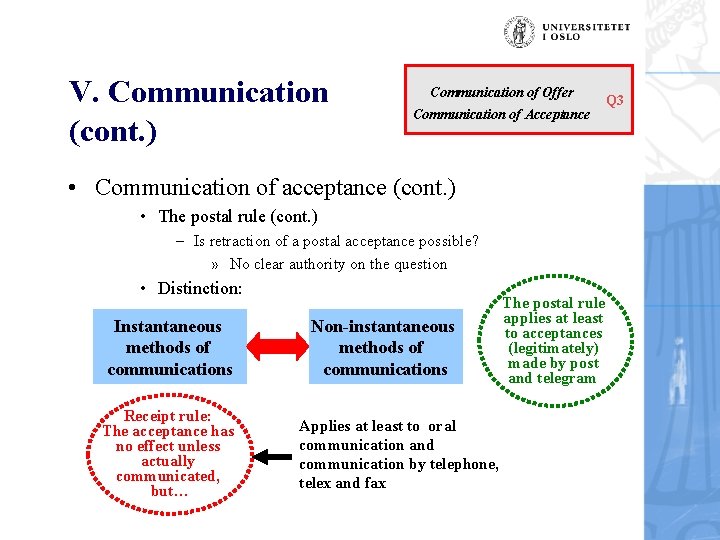 UNIVERSITETET I OSLO

V. Communication (cont.)

Communication of Offer
Communication of Acceptance
Q3

• Communication of acceptance (cont.)
• The postal rule (cont.)
– Is retraction of a postal acceptance possible?
» No clear authority on the question
• Distinction:

Instantaneous methods of communications

Non-instantaneous methods of communications

The postal rule applies at least to acceptances (legitimately) made by post and telegram

Receipt rule: The acceptance has no effect unless actually communicated, but…

Applies at least to oral communication and communication by telephone, telex and fax